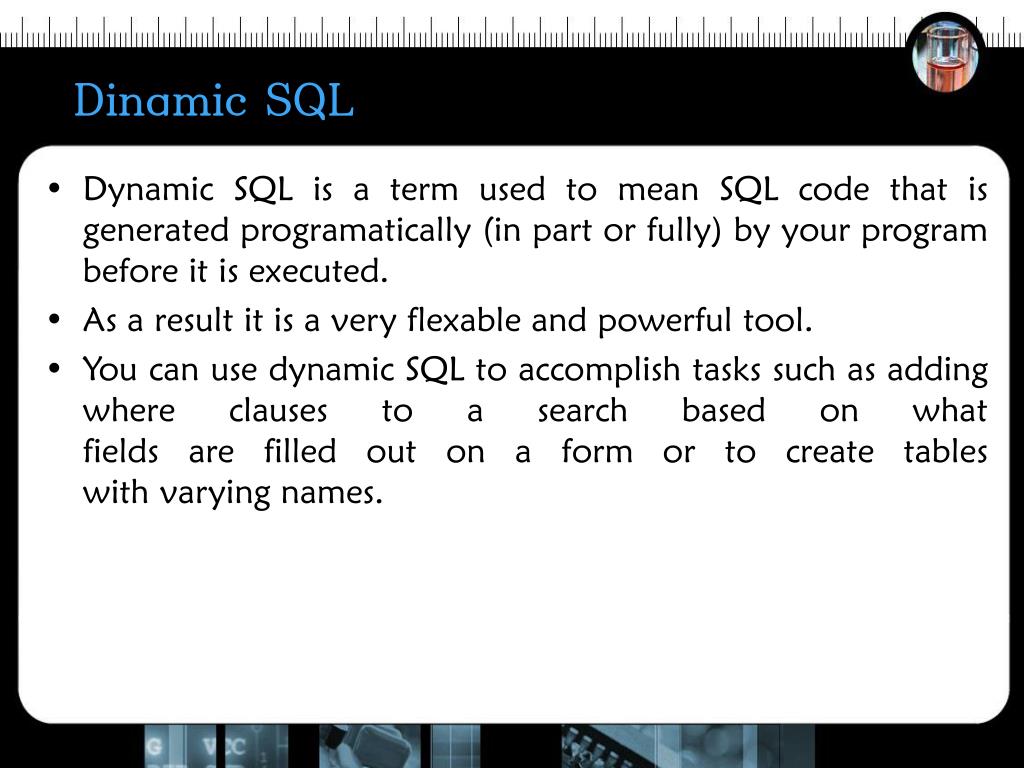 Dinamic SQL

• Dynamic SQL is a term used to mean SQL code that is generated programatically (in part or fully) by your program before it is executed.

• As a result it is a very flexable and powerful tool.

• You can use dynamic SQL to accomplish tasks such as adding where clauses to a search based on what fields are filled out on a form or to create tables with varying names.